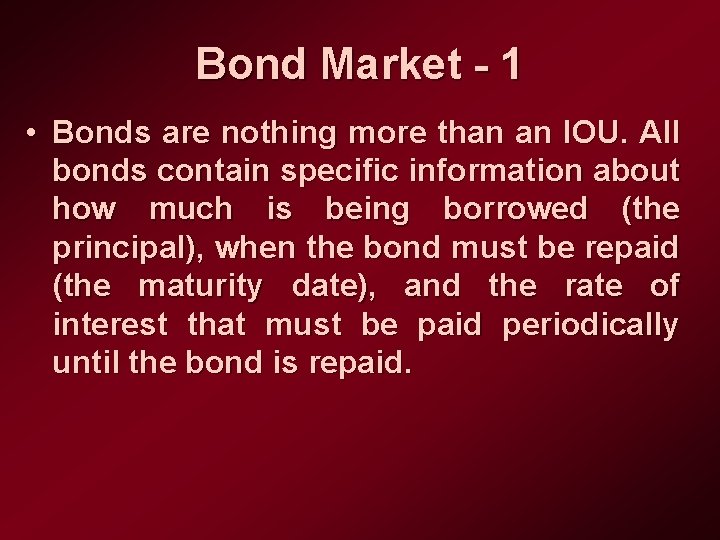 Bond Market - 1

• Bonds are nothing more than an IOU. All bonds contain specific information about how much is being borrowed (the principal), when the bond must be repaid (the maturity date), and the rate of interest that must be paid periodically until the bond is repaid.